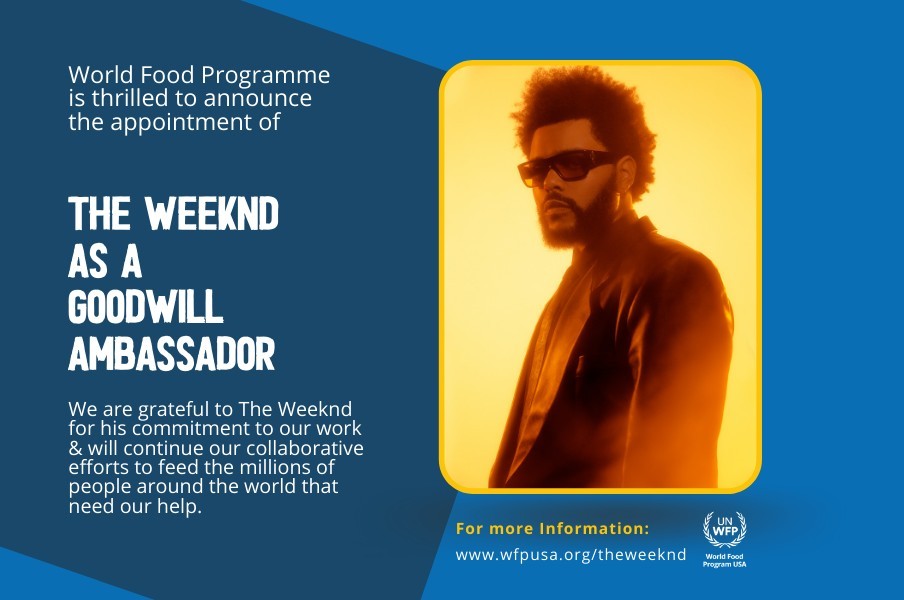 World Food Programme is thrilled to announce the appointment of

THE WEEKND AS A GOODWILL AMBASSADOR

We are grateful to The Weeknd for his commitment to our work & will continue our collaborative efforts to feed the millions of people around the world that need our help.

For more Information:
www.wfpusa.org/theweeknd

UN WFP
World Food Program USA